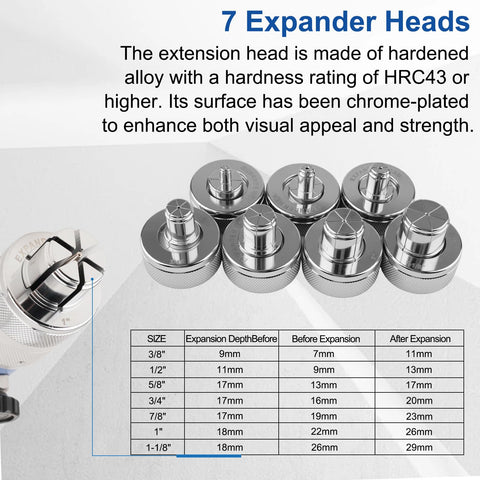 7 Expander Heads

The extension head is made of hardened alloy with a hardness rating of HRC43 or higher. Its surface has been chrome-plated to enhance both visual appeal and strength.

EXPAN

1"

| SIZE | Expansion DepthBefore | Before Expansion | After Expansion |
|---|---|---|---|
| 3/8" | 9mm | 7mm | 11mm |
| 1/2" | 11mm | 9mm | 13mm |
| 5/8" | 17mm | 13mm | 17mm |
| 3/4" | 17mm | 16mm | 20mm |
| 7/8" | 17mm | 19mm | 23mm |
| 1" | 18mm | 22mm | 26mm |
| 1-1/8" | 18mm | 26mm | 29mm |